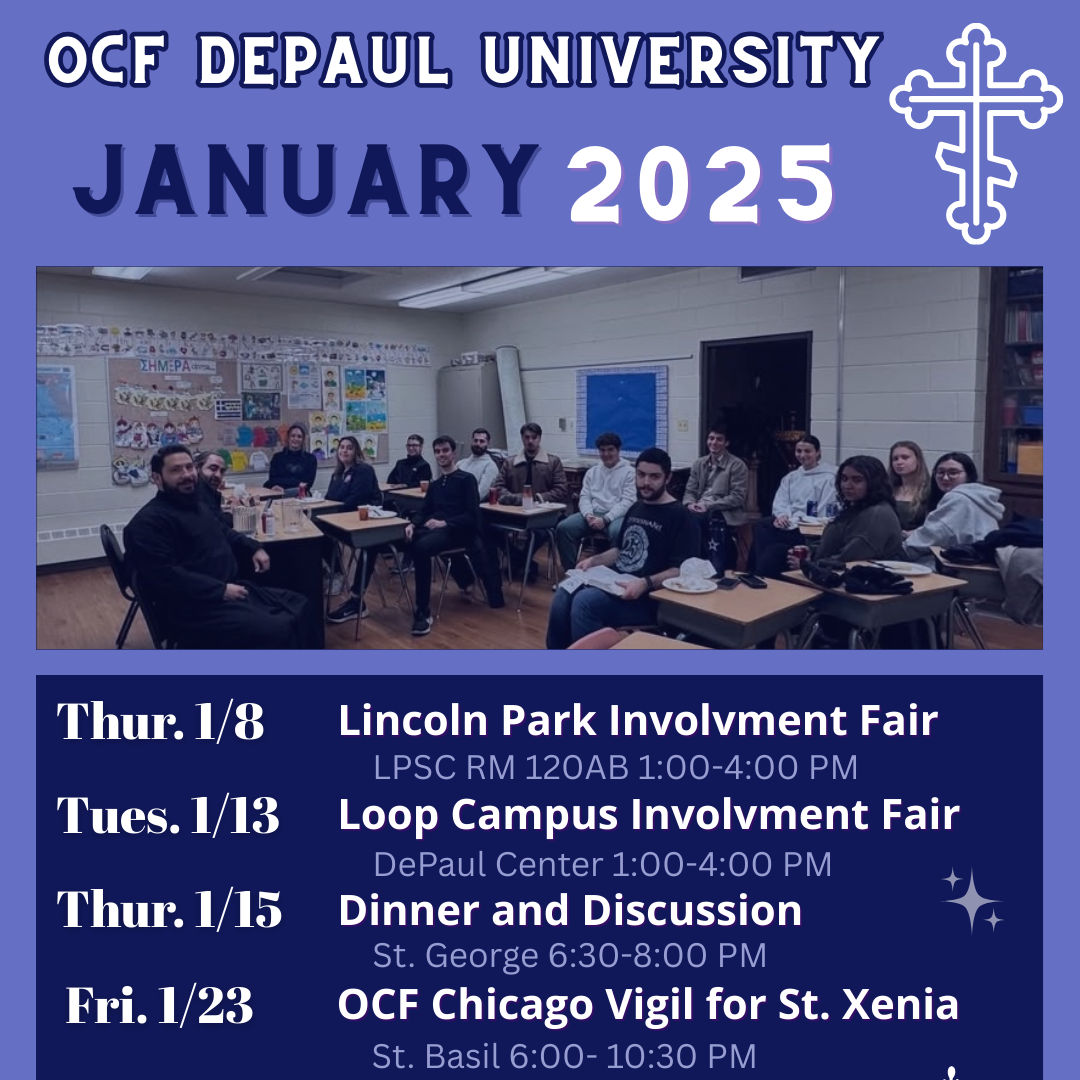 OCF DEPAUL UNIVERSITY

JANUARY 2025

ΣΗΜΕΡΑ

Thur. 1/8 Lincoln Park Involvment Fair
LPSC RM 120AB 1:00-4:00 PM

Tues. 1/13 Loop Campus Involvment Fair
DePaul Center 1:00-4:00 PM

Thur. 1/15 Dinner and Discussion
St. George 6:30-8:00 PM

Fri. 1/23 OCF Chicago Vigil for St. Xenia
St. Basil 6:00- 10:30 PM